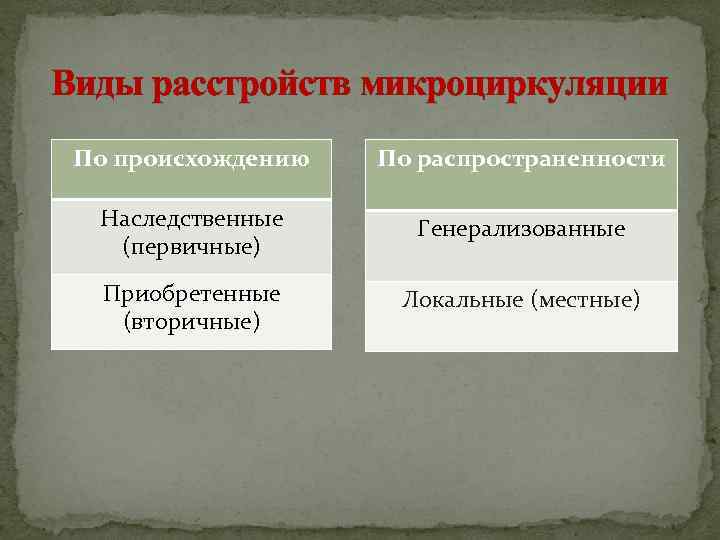 Виды расстройств микроциркуляции

| По происхождению |
|---|
| Наследственные (первичные) |
| Приобретенные (вторичные) |

| По распространенности |
|---|
| Генерализованные |
| Локальные (местные) |